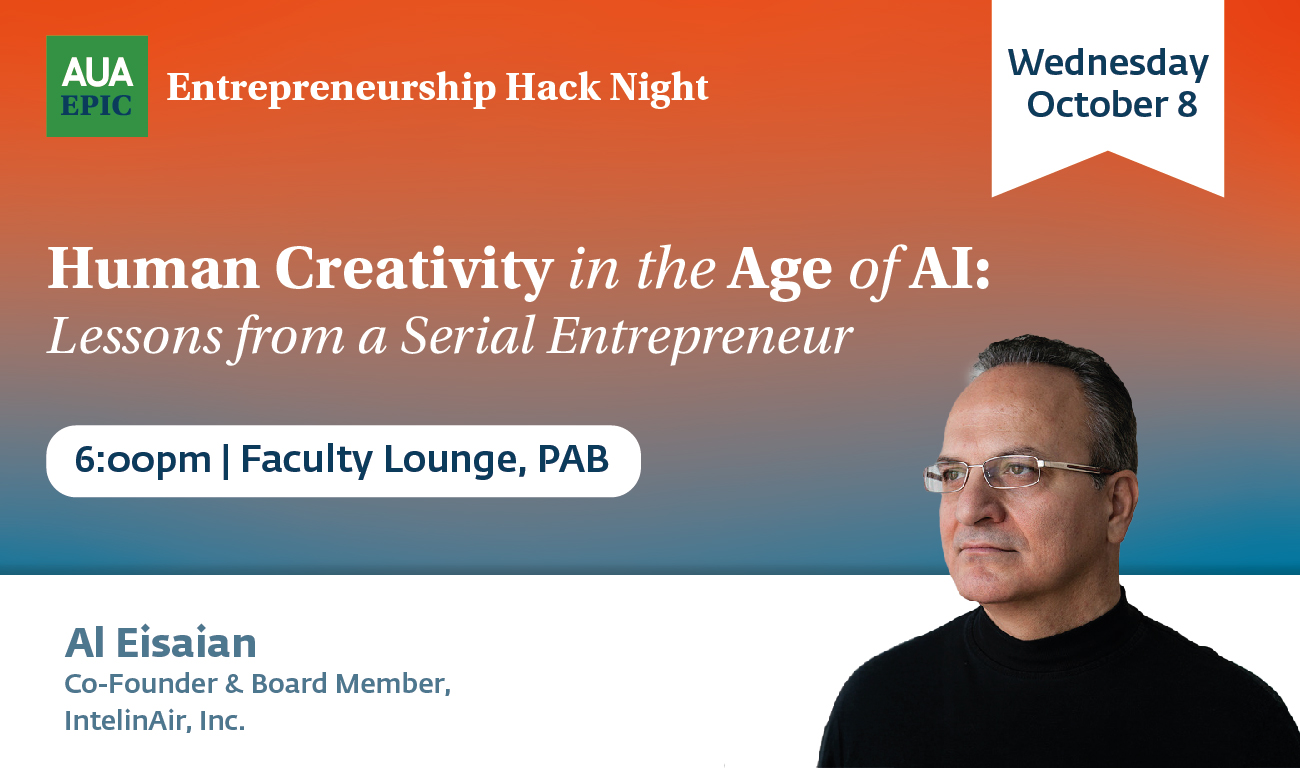 AUA
EPIC
Entrepreneurship Hack Night

Wednesday
October 8

Human Creativity in the Age of AI:
Lessons from a Serial Entrepreneur

6:00pm | Faculty Lounge, PAB

Al Eisaian
Co-Founder & Board Member,
IntelinAir, Inc.